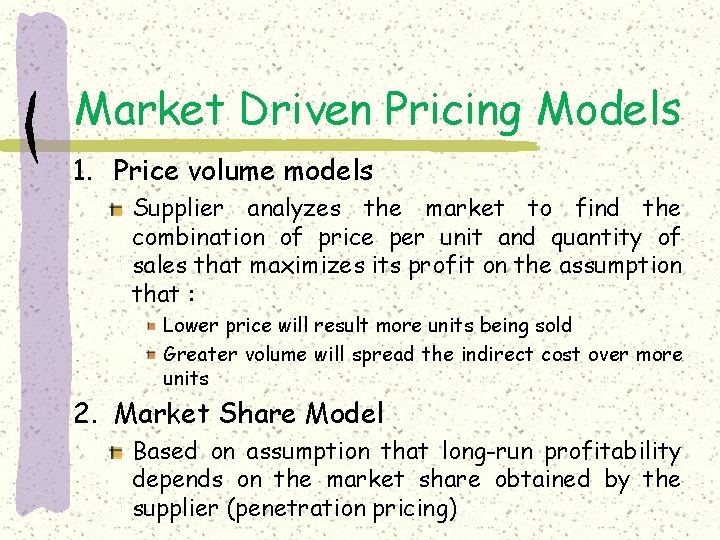 Market Driven Pricing Models

1. Price volume models

Supplier analyzes the market to find the combination of price per unit and quantity of sales that maximizes its profit on the assumption that :

Lower price will result more units being sold

Greater volume will spread the indirect cost over more units

2. Market Share Model

Based on assumption that long-run profitability depends on the market share obtained by the supplier (penetration pricing)